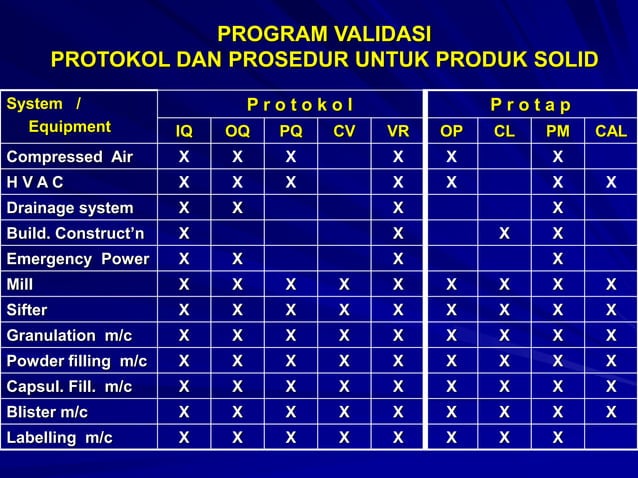 PROGRAM VALIDASI
PROTOKOL DAN PROSEDUR UNTUK PRODUK SOLID

| System / Equipment | Protokol | | | | | Protap | | | |
|---|---|---|---|---|---|---|---|---|---|
| | IQ | OQ | PQ | CV | VR | OP | CL | PM | CAL |
| Compressed Air | X | X | X | | X | X | | X | |
| H V A C | X | X | X | | X | X | | X | X |
| Drainage system | X | X | | | X | | | X | |
| Build. Construct'n | X | | | | X | | X | X | |
| Emergency Power | X | X | | | X | | | X | |
| Mill | X | X | X | X | X | X | X | X | X |
| Sifter | X | X | X | X | X | X | X | X | X |
| Granulation m/c | X | X | X | X | X | X | X | X | X |
| Powder filling m/c | X | X | X | X | X | X | X | X | X |
| Capsul. Fill. m/c | X | X | X | X | X | X | X | X | X |
| Blister m/c | X | X | X | X | X | X | X | X | X |
| Labelling m/c | X | X | X | X | X | X | X | X | |